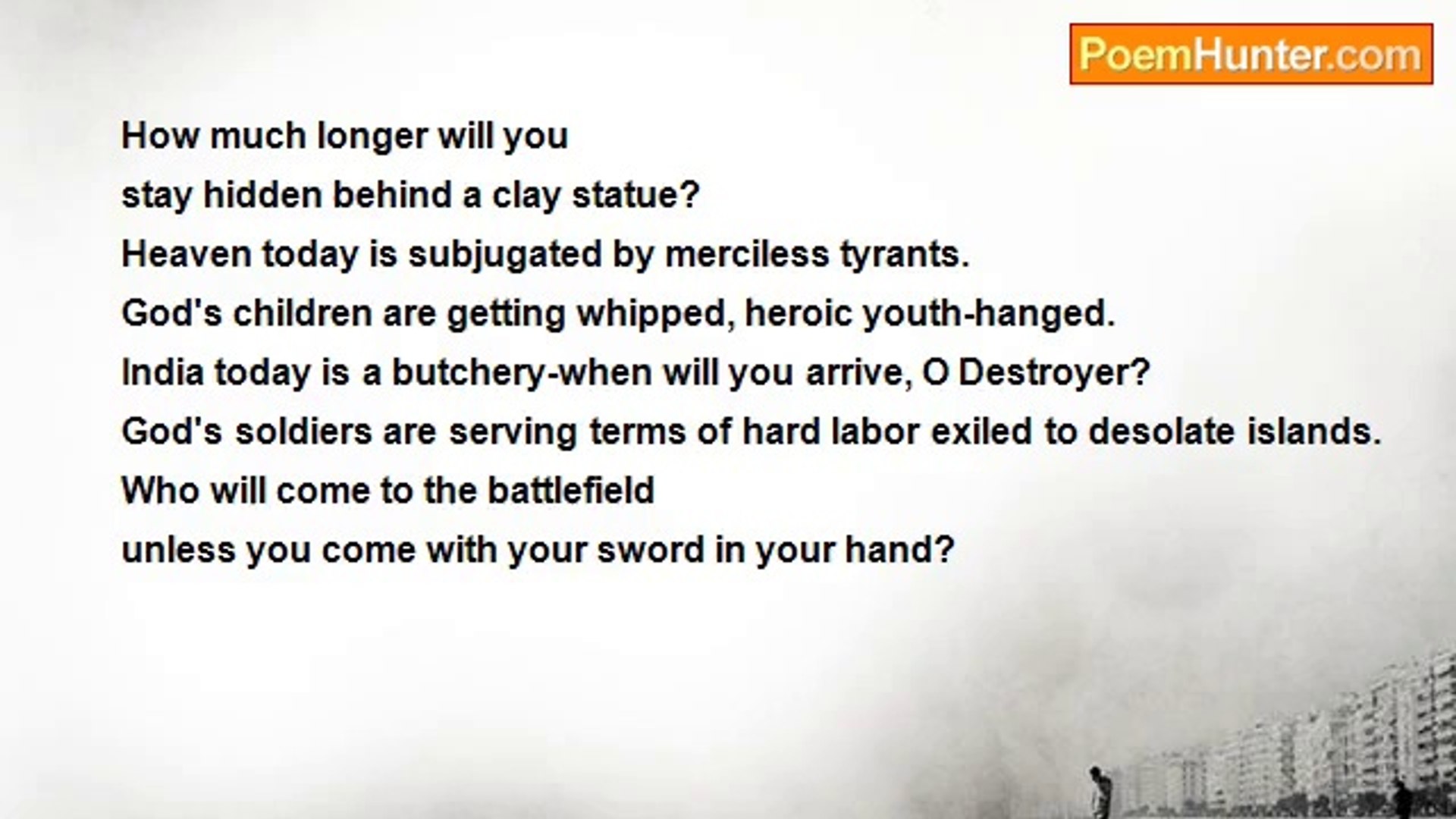 PoemHunter.com

How much longer will you
stay hidden behind a clay statue?
Heaven today is subjugated by merciless tyrants.
God's children are getting whipped, heroic youth-hanged.
India today is a butchery-when will you arrive, O Destroyer?
God's soldiers are serving terms of hard labor exiled to desolate islands.
Who will come to the battlefield
unless you come with your sword in your hand?